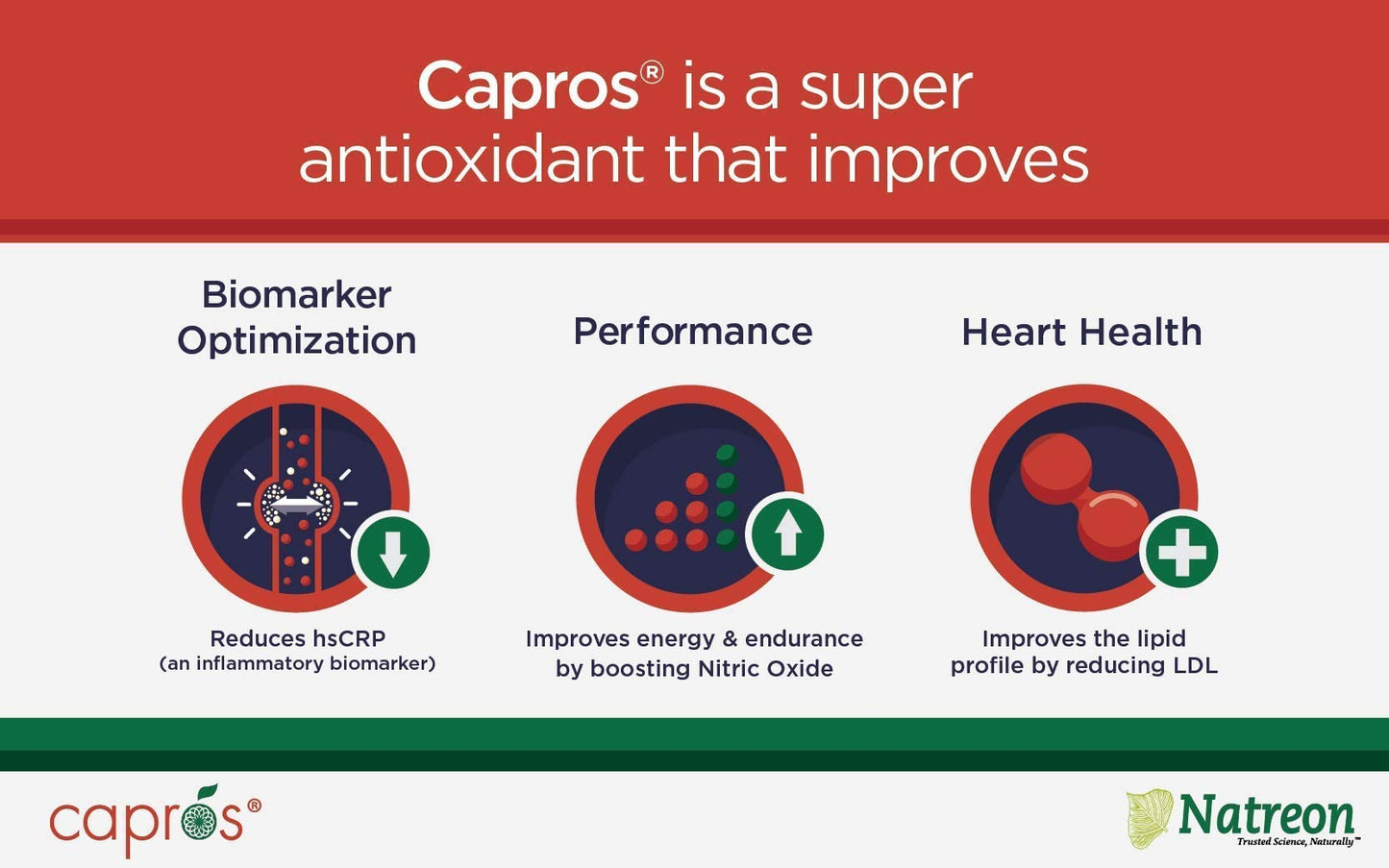 Capros® is a super antioxidant that improves

Biomarker Optimization

Reduces hsCRP
(an inflammatory biomarker)

Performance

Improves energy & endurance by boosting Nitric Oxide

Heart Health

Improves the lipid profile by reducing LDL

capros®

Natreon
Trusted Science, Naturally™